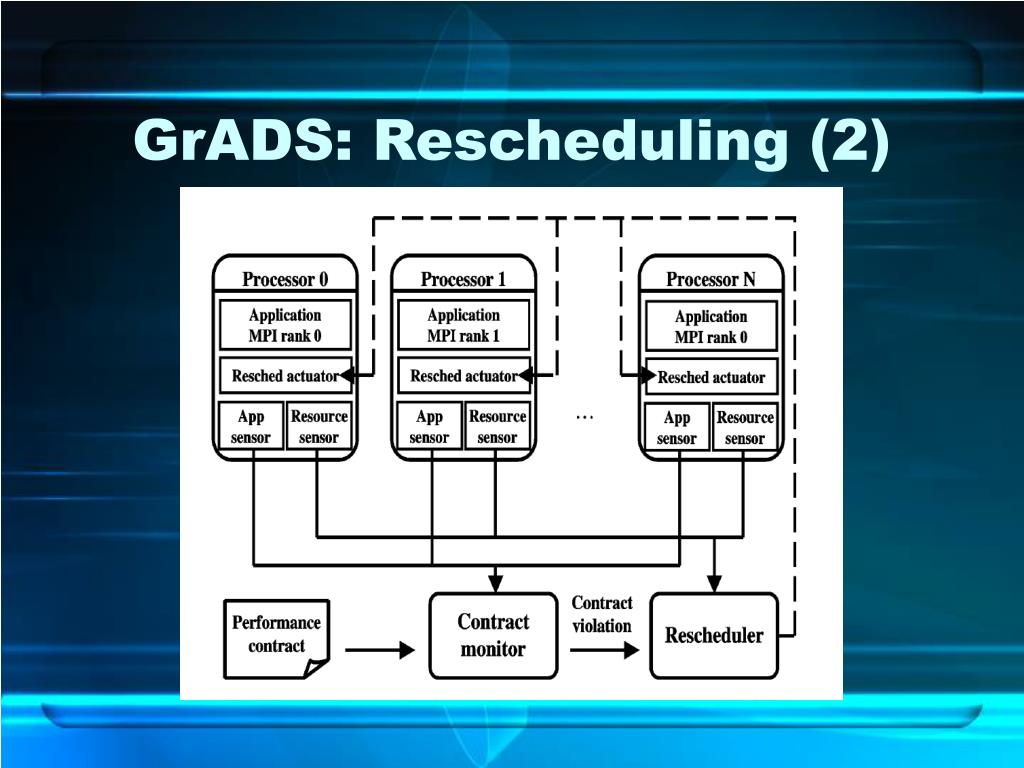 GrADS: Rescheduling (2)

Processor 0
Application MPI rank 0
Resched actuator
App sensor
Resource sensor

Processor 1
Application MPI rank 1
Resched actuator
App sensor
Resource sensor

...

Processor N
Application MPI rank 0
Resched actuator
App sensor
Resource sensor

Performance contract

Contract monitor

Contract violation

Rescheduler